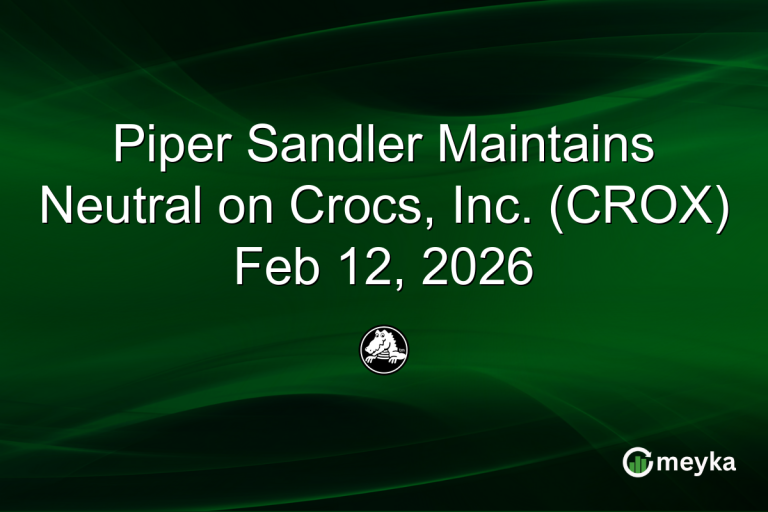 Piper Sandler Maintains Neutral on Crocs, Inc. (CROX) Feb 12, 2026

meyka